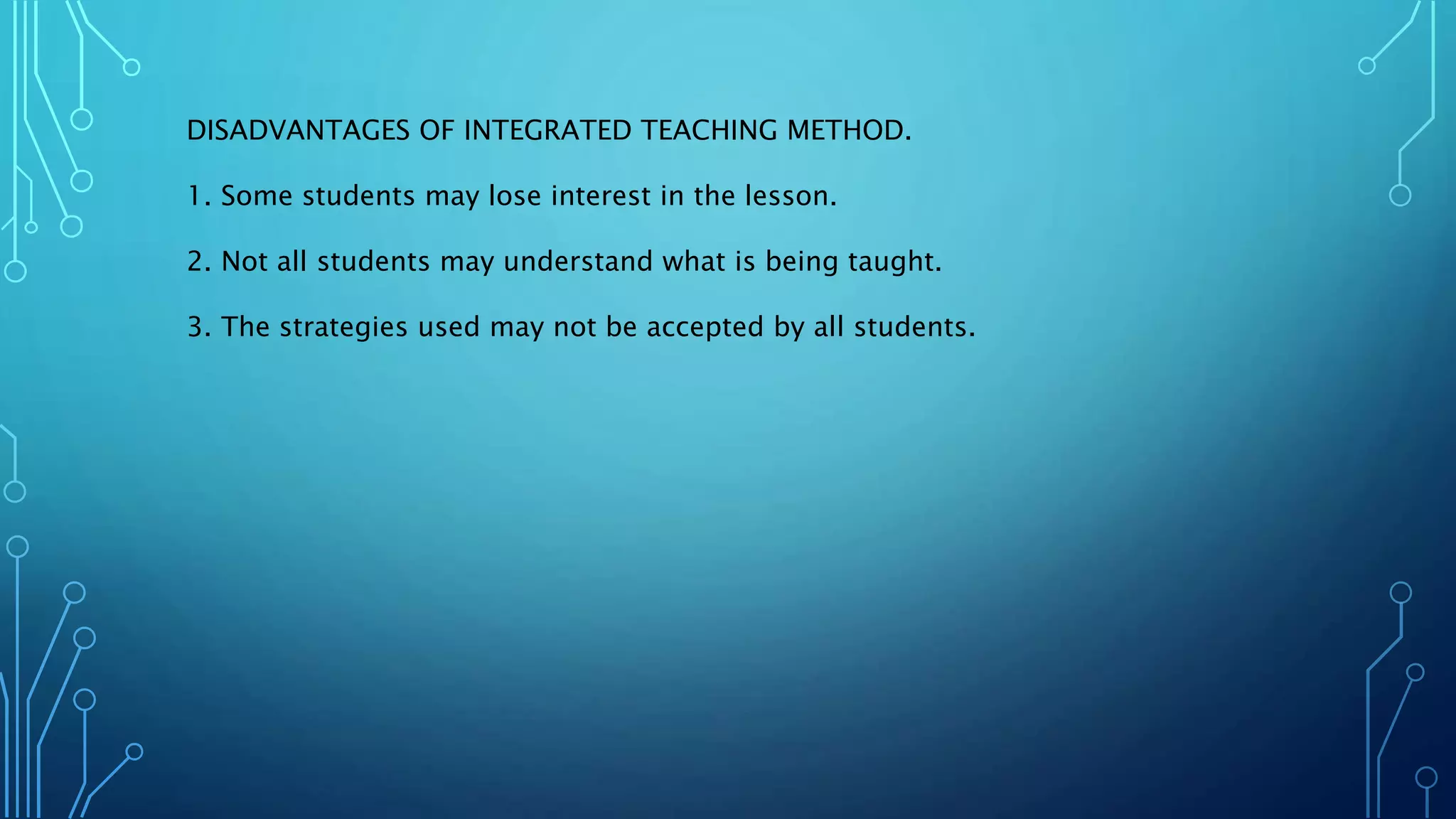 DISADVANTAGES OF INTEGRATED TEACHING METHOD.

1. Some students may lose interest in the lesson.

2. Not all students may understand what is being taught.

3. The strategies used may not be accepted by all students.